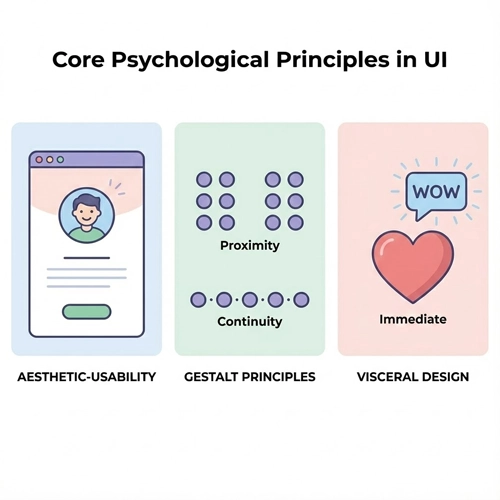 Core Psychological Principles in UI

Proximity

Continuity

WOW

Immediate

AESTHETIC-USABILITY

GESTALT PRINCIPLES

VISCERAL DESIGN